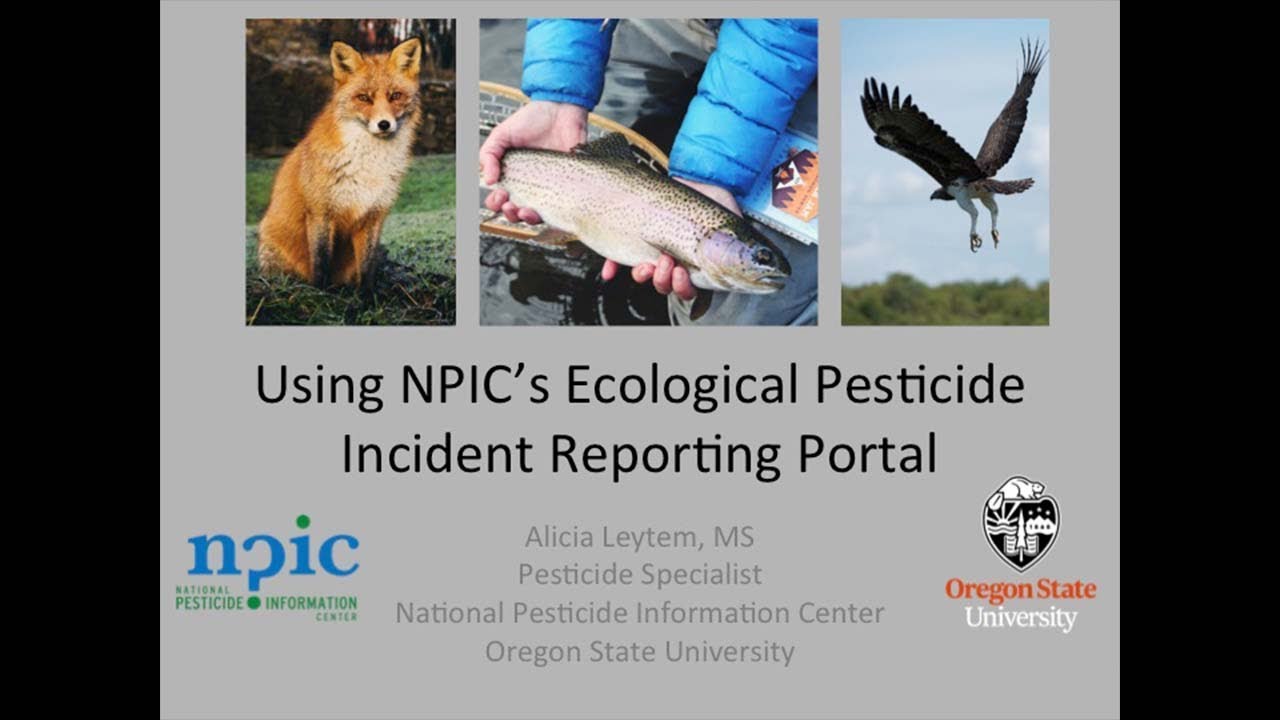 Using NPIC's Ecological Pesticide Incident Reporting Portal

npic
NATIONAL PESTICIDE INFORMATION CENTER

Alicia Leytem, MS
Pesticide Specialist
National Pesticide Information Center
Oregon State University

Oregon State University